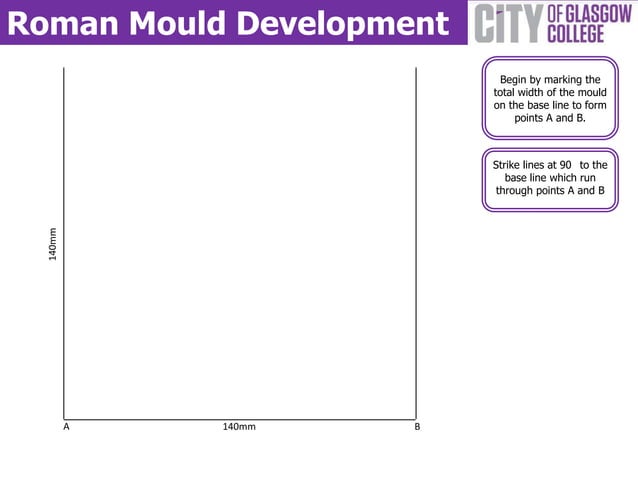 Roman Mould Development

CITY OF GLASGOW COLLEGE

Begin by marking the total width of the mould on the base line to form points A and B.

Strike lines at 90 to the base line which run through points A and B

140mm

A

140mm

B